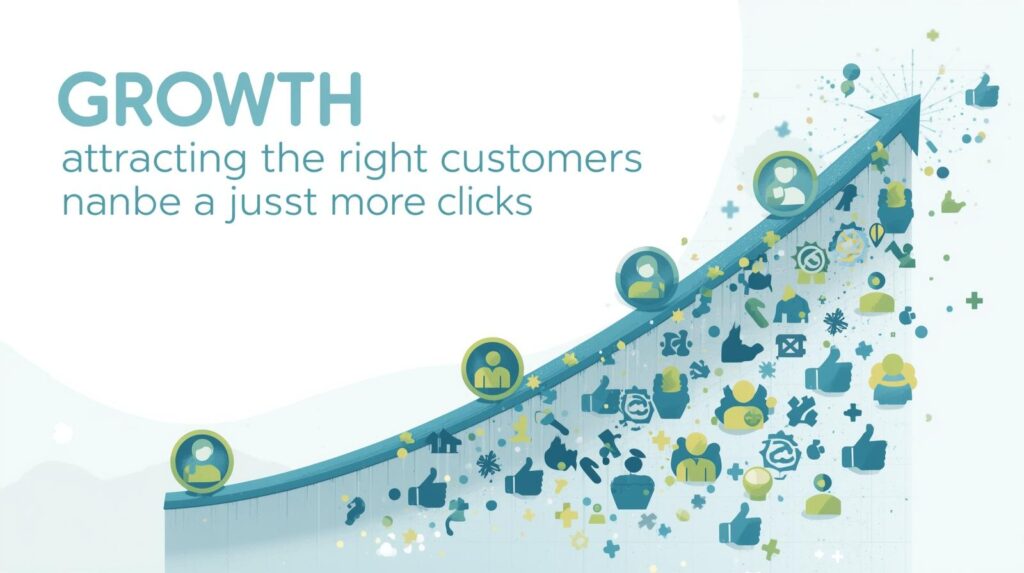 GROWTH
attracting the right customers
nanbe a jusst more clicks